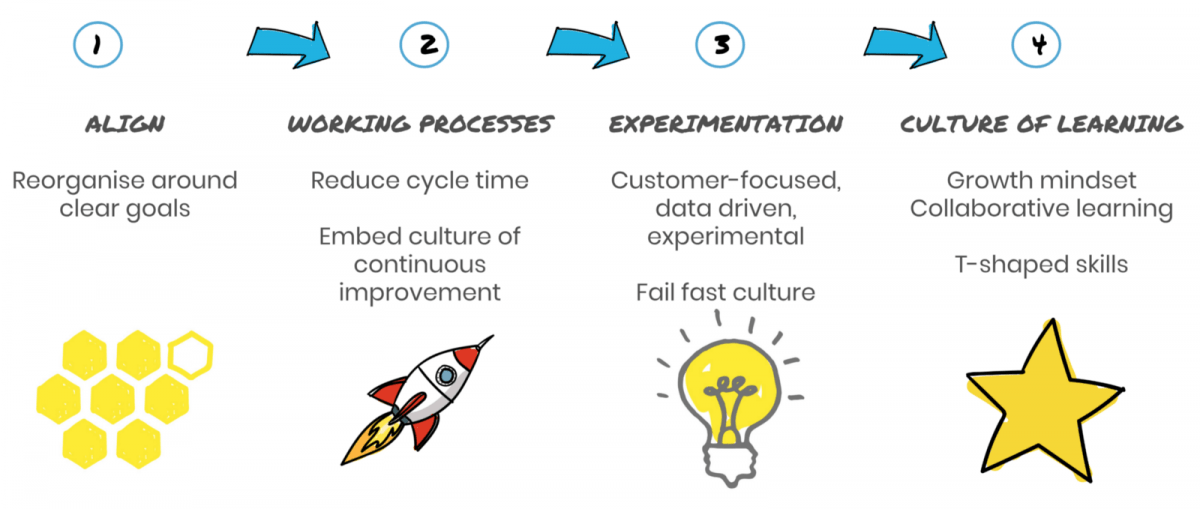 1

ALIGN

Reorganise around clear goals

2

WORKING PROCESSES

Reduce cycle time

Embed culture of continuous improvement

3

EXPERIMENTATION

Customer-focused, data driven, experimental

Fail fast culture

4

CULTURE OF LEARNING

Growth mindset
Collaborative learning

T-shaped skills